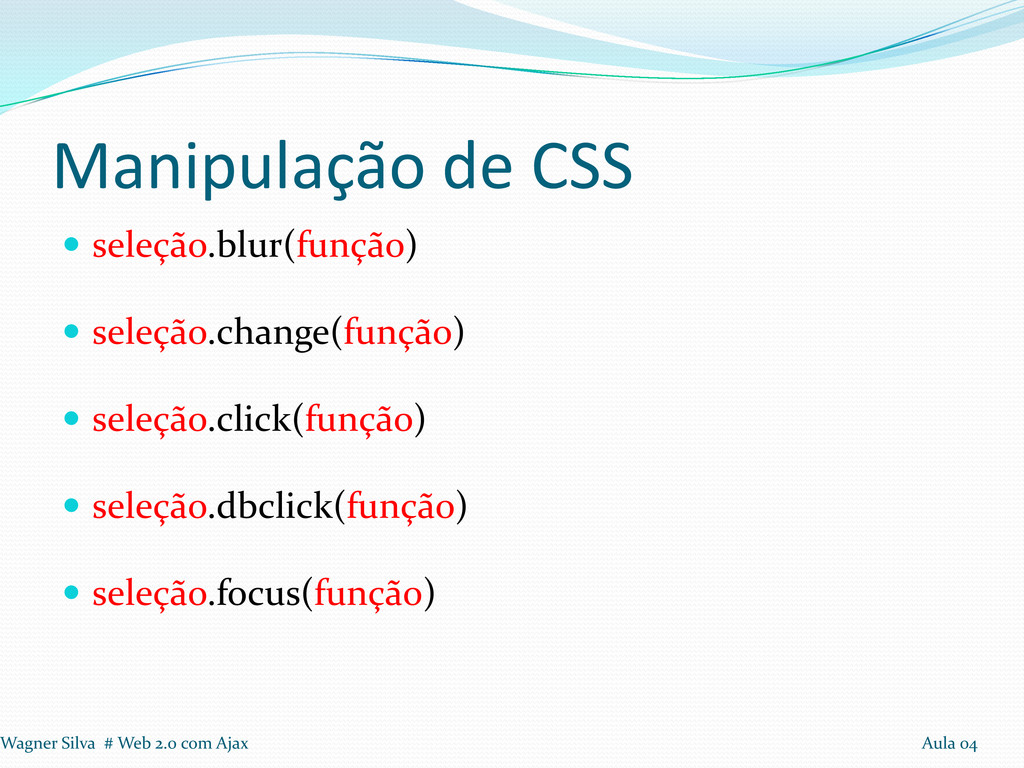 Manipulação de CSS

seleção.blur(função)

seleção.change(função)

seleção.click(função)

seleção.dbclick(função)

seleção.focus(função)

Wagner Silva # Web 2.0 com Ajax

Aula 04